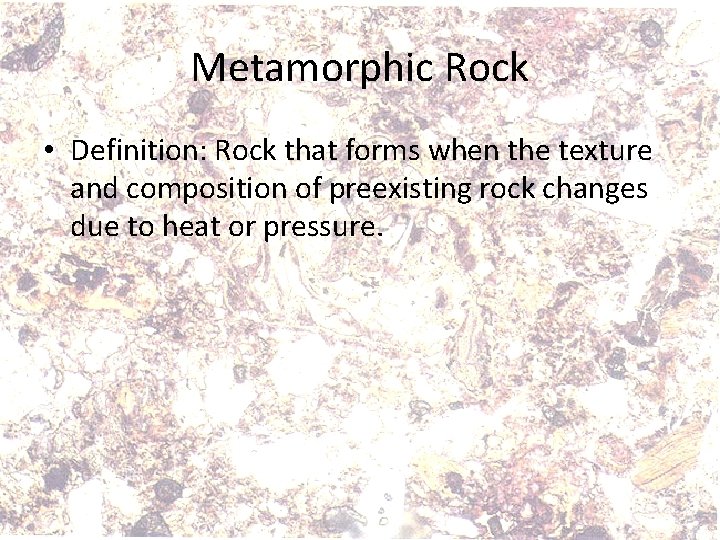 Metamorphic Rock

• Definition: Rock that forms when the texture and composition of preexisting rock changes due to heat or pressure.